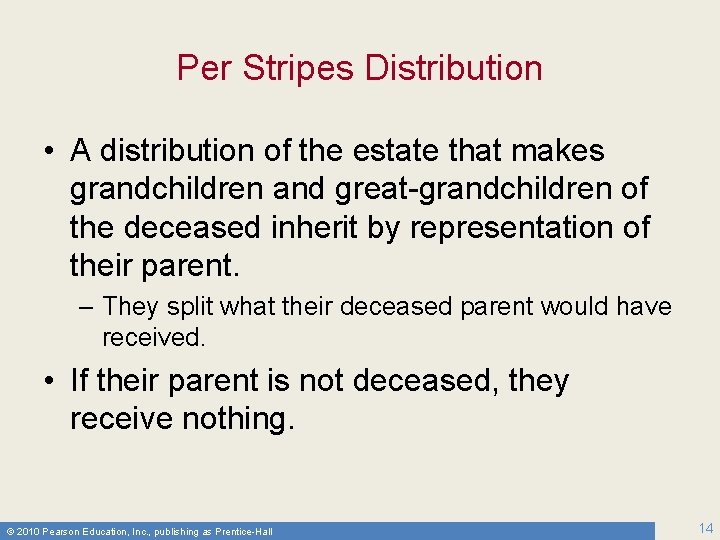 Per Stripes Distribution

• A distribution of the estate that makes grandchildren and great-grandchildren of the deceased inherit by representation of their parent.

– They split what their deceased parent would have received.

• If their parent is not deceased, they receive nothing.

© 2010 Pearson Education, Inc., publishing as Prentice-Hall

14